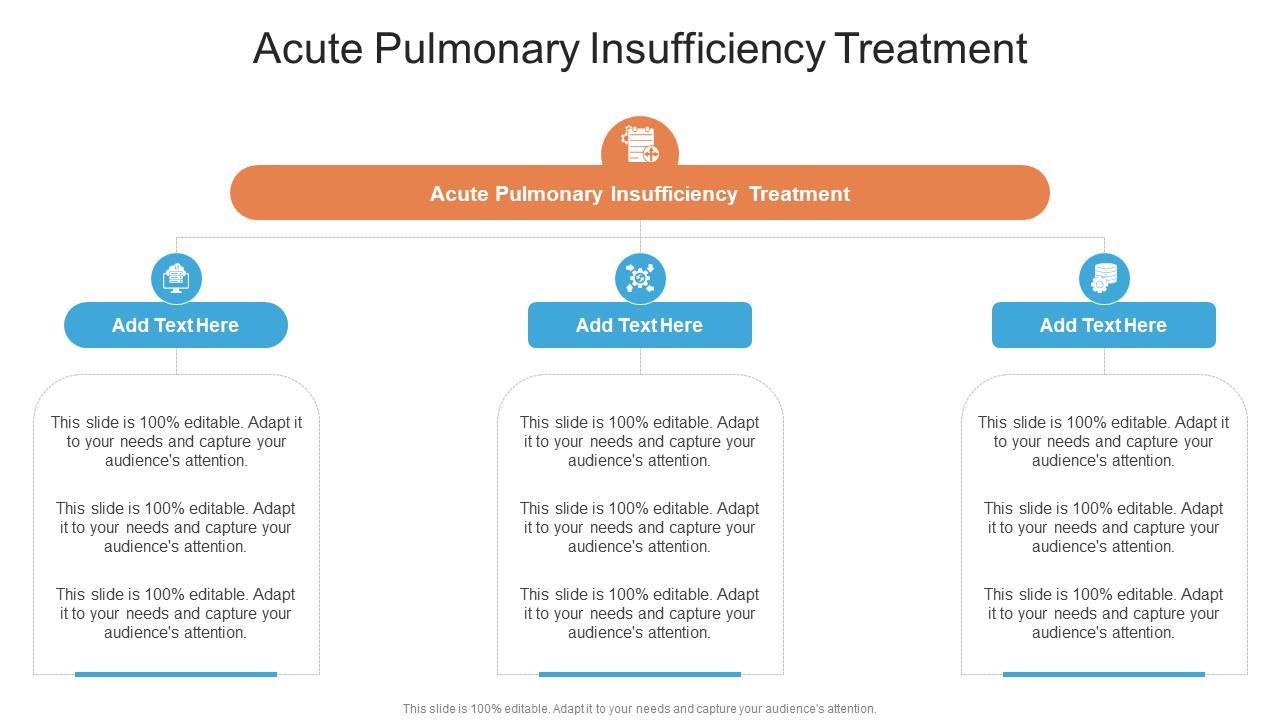 Acute Pulmonary Insufficiency Treatment

Acute Pulmonary Insufficiency Treatment

Add Text Here

This slide is 100% editable. Adapt it to your needs and capture your audience's attention.

This slide is 100% editable. Adapt it to your needs and capture your audience's attention.

This slide is 100% editable. Adapt it to your needs and capture your audience's attention.

Add Text Here

This slide is 100% editable. Adapt it to your needs and capture your audience's attention.

This slide is 100% editable. Adapt it to your needs and capture your audience's attention.

This slide is 100% editable. Adapt it to your needs and capture your audience's attention.

Add Text Here

This slide is 100% editable. Adapt it to your needs and capture your audience's attention.

This slide is 100% editable. Adapt it to your needs and capture your audience's attention.

This slide is 100% editable. Adapt it to your needs and capture your audience's attention.

This slide is 100% editable. Adapt it to your needs and capture your audience's attention.